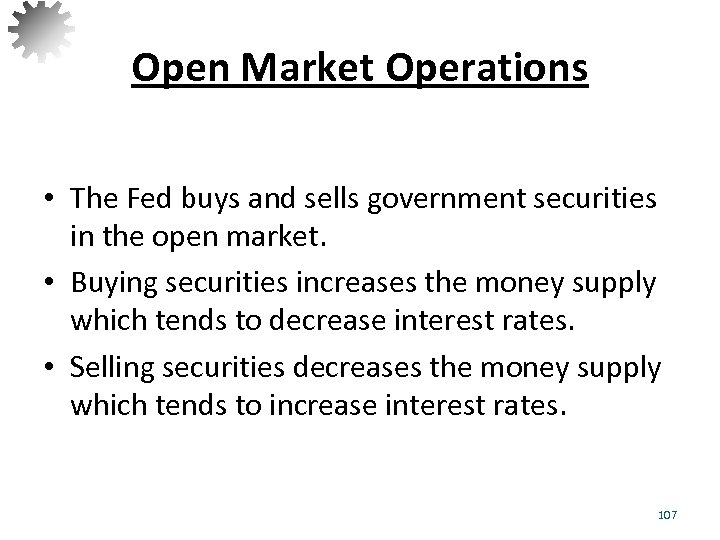 Open Market Operations

• The Fed buys and sells government securities in the open market.
• Buying securities increases the money supply which tends to decrease interest rates.
• Selling securities decreases the money supply which tends to increase interest rates.

107